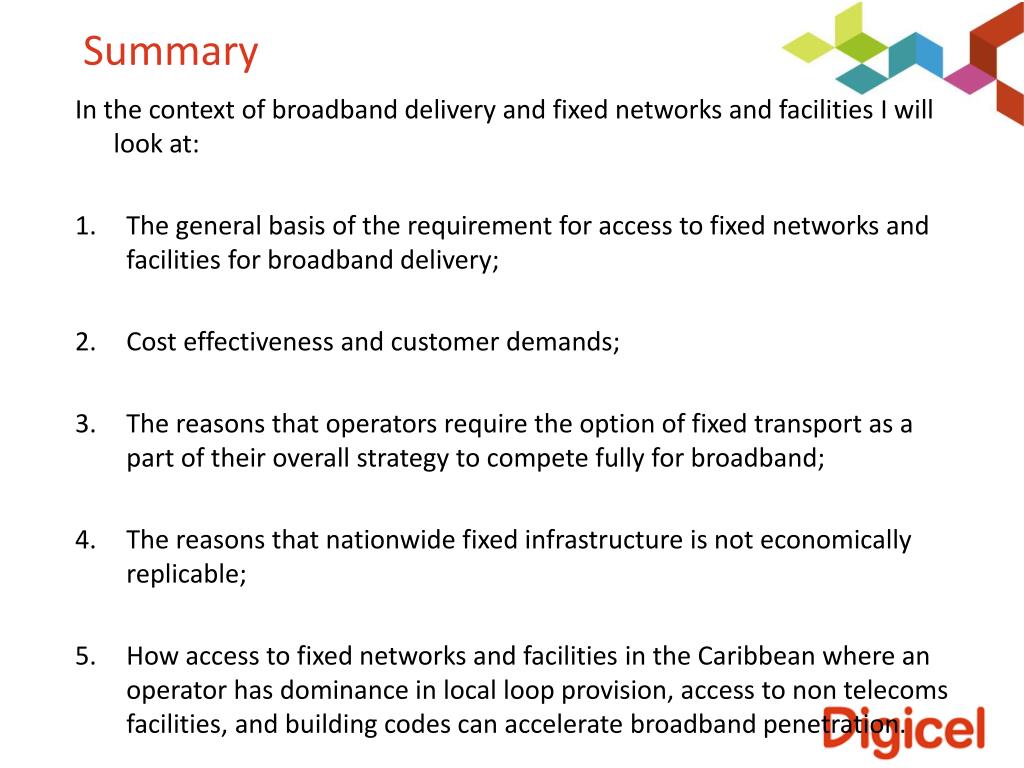 Summary

In the context of broadband delivery and fixed networks and facilities I will look at:

1. The general basis of the requirement for access to fixed networks and facilities for broadband delivery;

2. Cost effectiveness and customer demands;

3. The reasons that operators require the option of fixed transport as a part of their overall strategy to compete fully for broadband;

4. The reasons that nationwide fixed infrastructure is not economically replicable;

5. How access to fixed networks and facilities in the Caribbean where an operator has dominance in local loop provision, access to non telecoms facilities, and building codes can accelerate broadband penetration.

Digicel